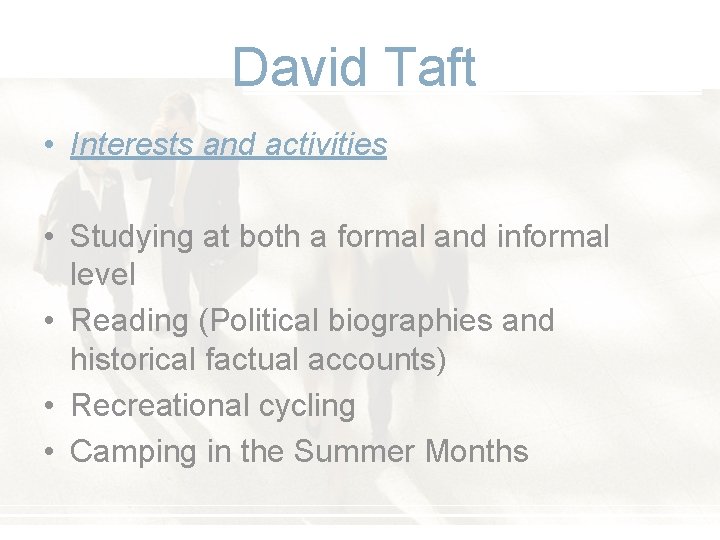 David Taft

• Interests and activities

• Studying at both a formal and informal level
• Reading (Political biographies and historical factual accounts)
• Recreational cycling
• Camping in the Summer Months